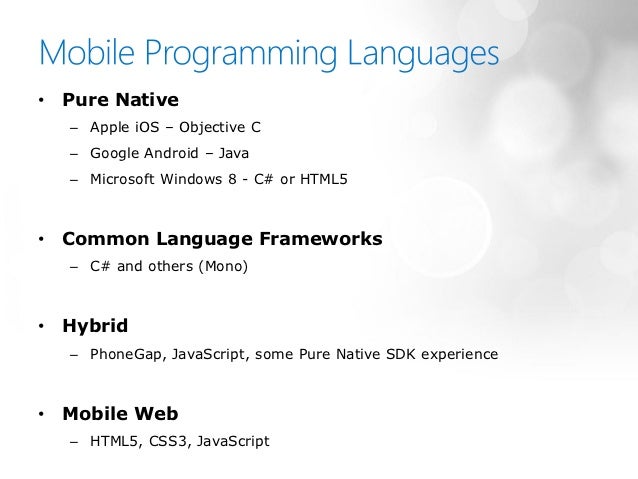 Mobile Programming Languages

• Pure Native
– Apple iOS – Objective C
– Google Android – Java
– Microsoft Windows 8 - C# or HTML5

• Common Language Frameworks
– C# and others (Mono)

• Hybrid
– PhoneGap, JavaScript, some Pure Native SDK experience

• Mobile Web
– HTML5, CSS3, JavaScript